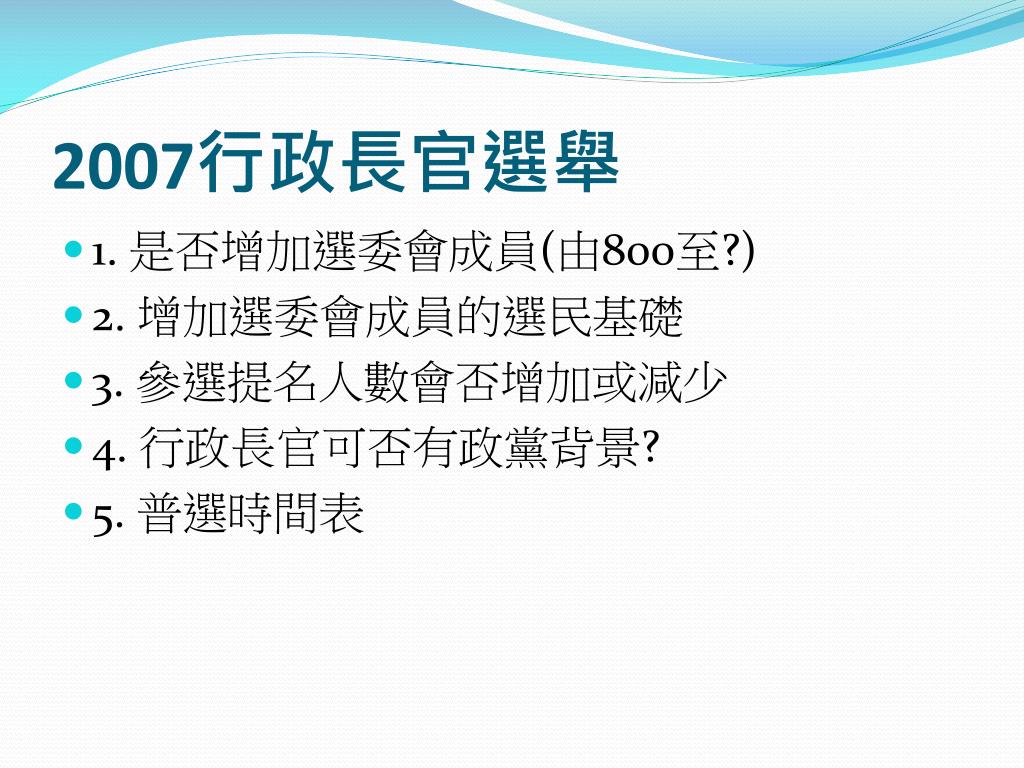 2007行政長官選舉

1. 是否增加選委會成員(由800至?)
2. 增加選委會成員的選民基礎
3. 參選提名人數會否增加或減少
4. 行政長官可否有政黨背景?
5. 普選時間表